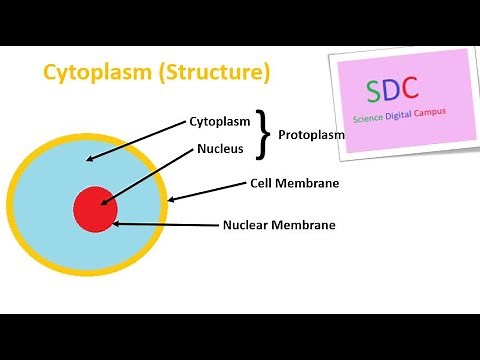 Cytoplasm (Structure)

SDC
Science Digital Campus

Cytoplasm
Nucleus
Protoplasm

Cell Membrane

Nuclear Membrane